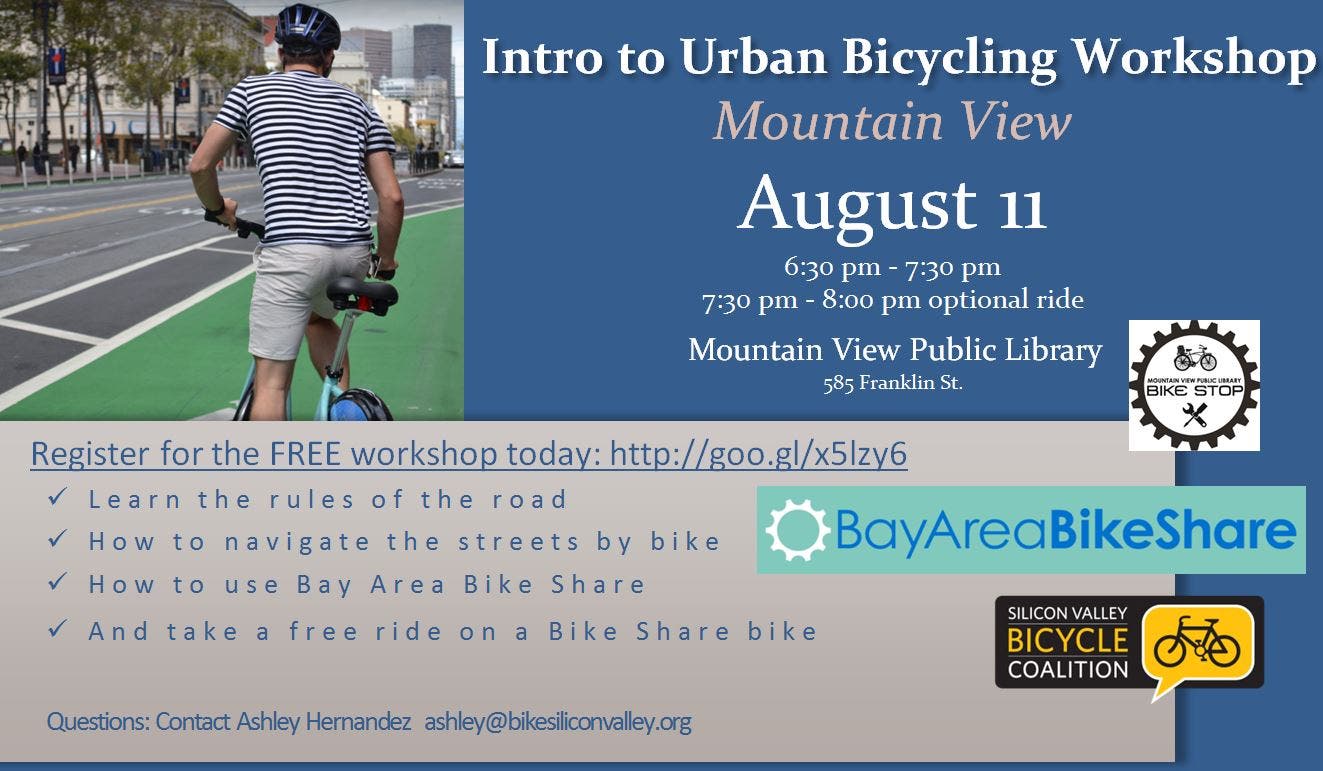 Intro to Urban Bicycling Workshop
Mountain View
August 11
6:30 pm - 7:30 pm
7:30 pm - 8:00 pm optional ride
Mountain View Public Library
585 Franklin St.

MOUNTAIN VIEW PUBLIC LIBRARY
BIKE STOP

Register for the FREE workshop today: http://goo.gl/x5lzy6
✓ Learn the rules of the road
✓ How to navigate the streets by bike
✓ How to use Bay Area Bike Share
✓ And take a free ride on a Bike Share bike

BayAreaBikeShare

SILICON VALLEY
BICYCLE
COALITION

Questions: Contact Ashley Hernandez ashley@bikesiliconvalley.org